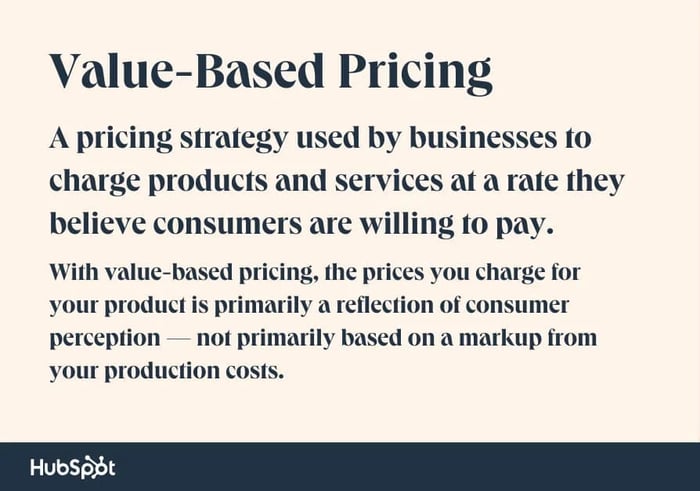 Value-Based Pricing

A pricing strategy used by businesses to charge products and services at a rate they believe consumers are willing to pay.

With value-based pricing, the prices you charge for your product is primarily a reflection of consumer perception — not primarily based on a markup from your production costs.

HubSpot